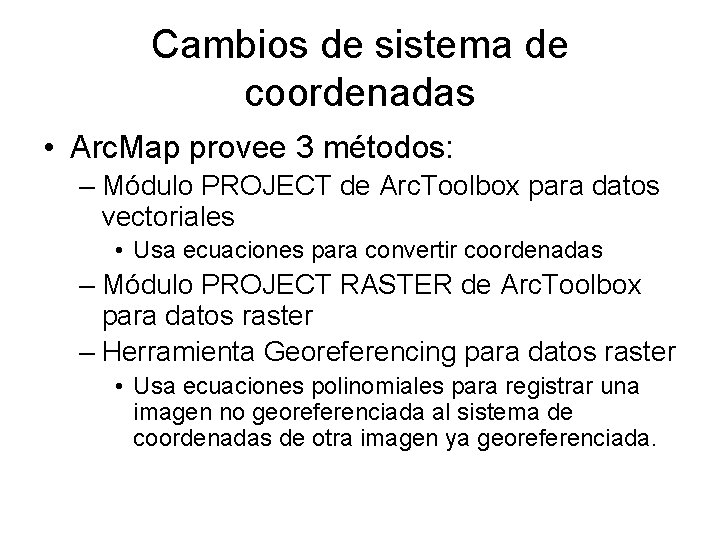 Cambios de sistema de coordenadas

• ArcMap provee 3 métodos:
– Módulo PROJECT de ArcToolbox para datos vectoriales
• Usa ecuaciones para convertir coordenadas
– Módulo PROJECT RASTER de ArcToolbox para datos raster
– Herramienta Georeferencing para datos raster
• Usa ecuaciones polinomiales para registrar una imagen no georeferenciada al sistema de coordenadas de otra imagen ya georeferenciada.